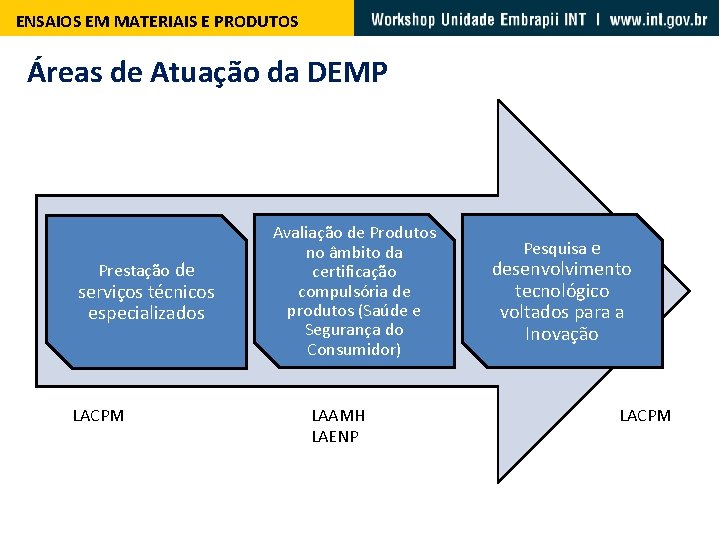 ENSAIOS EM MATERIAIS E PRODUTOS

Workshop Unidade Embrapii INT | www.int.gov.br

Áreas de Atuação da DEMP

Prestação de serviços técnicos especializados

Avaliação de Produtos no âmbito da certificação compulsória de produtos (Saúde e Segurança do Consumidor)

Pesquisa e desenvolvimento tecnológico voltados para a Inovação

LACPM

LAAMH
LAENP

LACPM